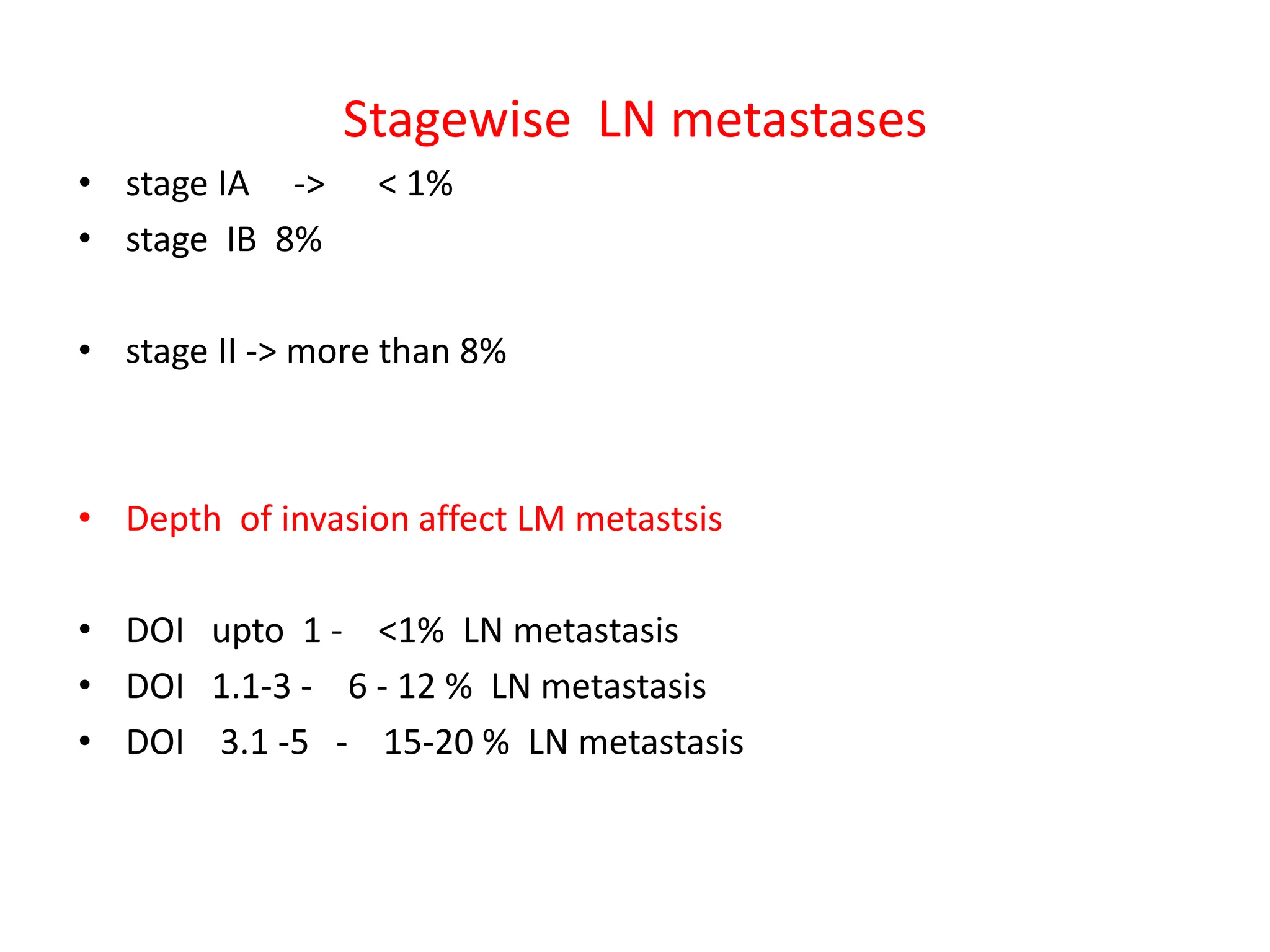 Stagewise LN metastases

• stage IA -> < 1%
• stage IB 8%

• stage II -> more than 8%

• Depth of invasion affect LM metastsis

• DOI upto 1 - <1% LN metastasis
• DOI 1.1-3 - 6 - 12 % LN metastasis
• DOI 3.1 -5 - 15-20 % LN metastasis